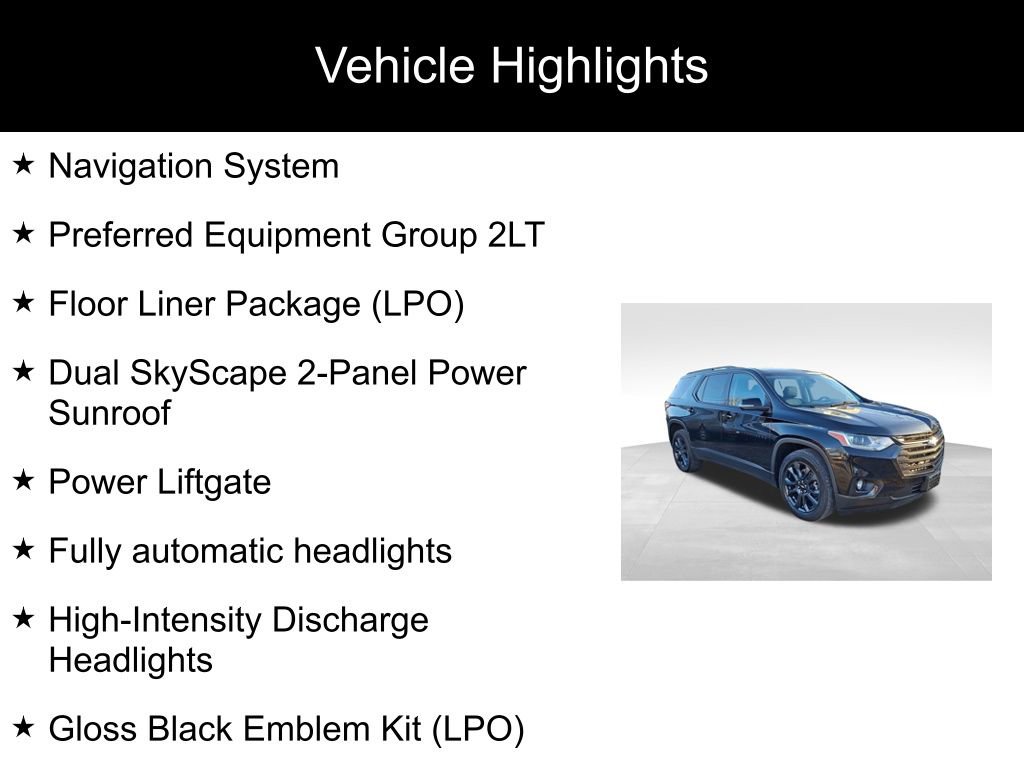 Vehicle Highlights

★ Navigation System

★ Preferred Equipment Group 2LT

★ Floor Liner Package (LPO)

★ Dual SkyScape 2-Panel Power Sunroof

★ Power Liftgate

★ Fully automatic headlights

★ High-Intensity Discharge Headlights

★ Gloss Black Emblem Kit (LPO)